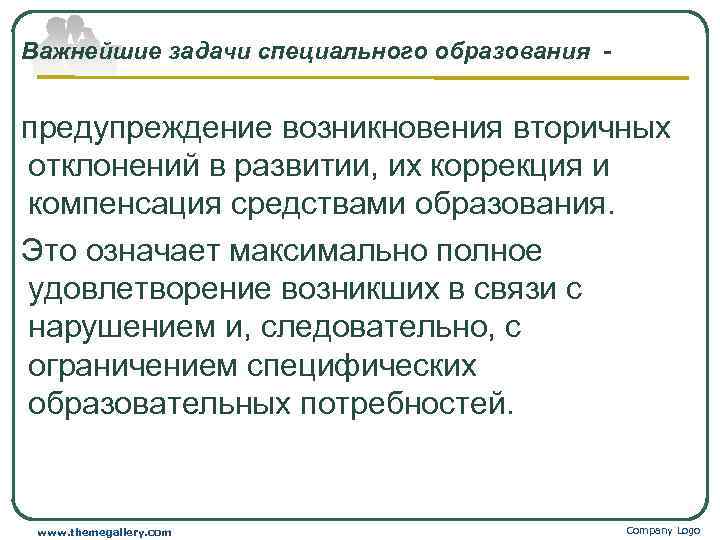 Важнейшие задачи специального образования -

предупреждение возникновения вторичных отклонений в развитии, их коррекция и компенсация средствами образования.

Это означает максимально полное удовлетворение возникших в связи с нарушением и, следовательно, с ограничением специфических образовательных потребностей.

www.themegallery.com

Company Logo